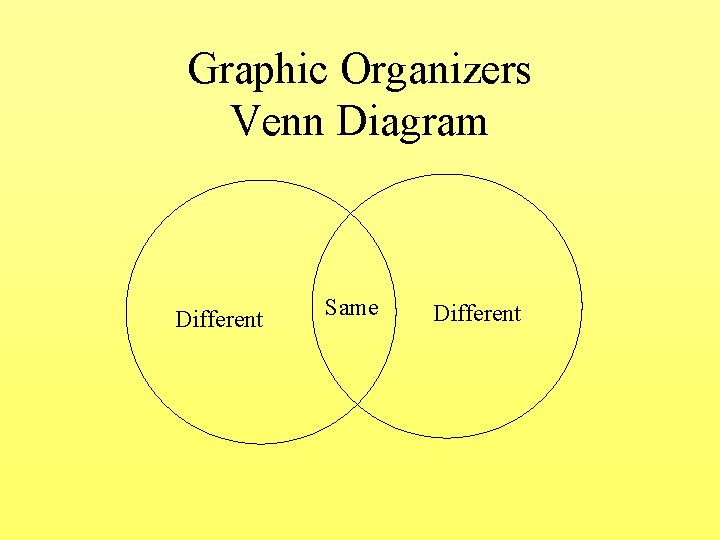 Graphic Organizers
Venn Diagram

Different

Same

Different